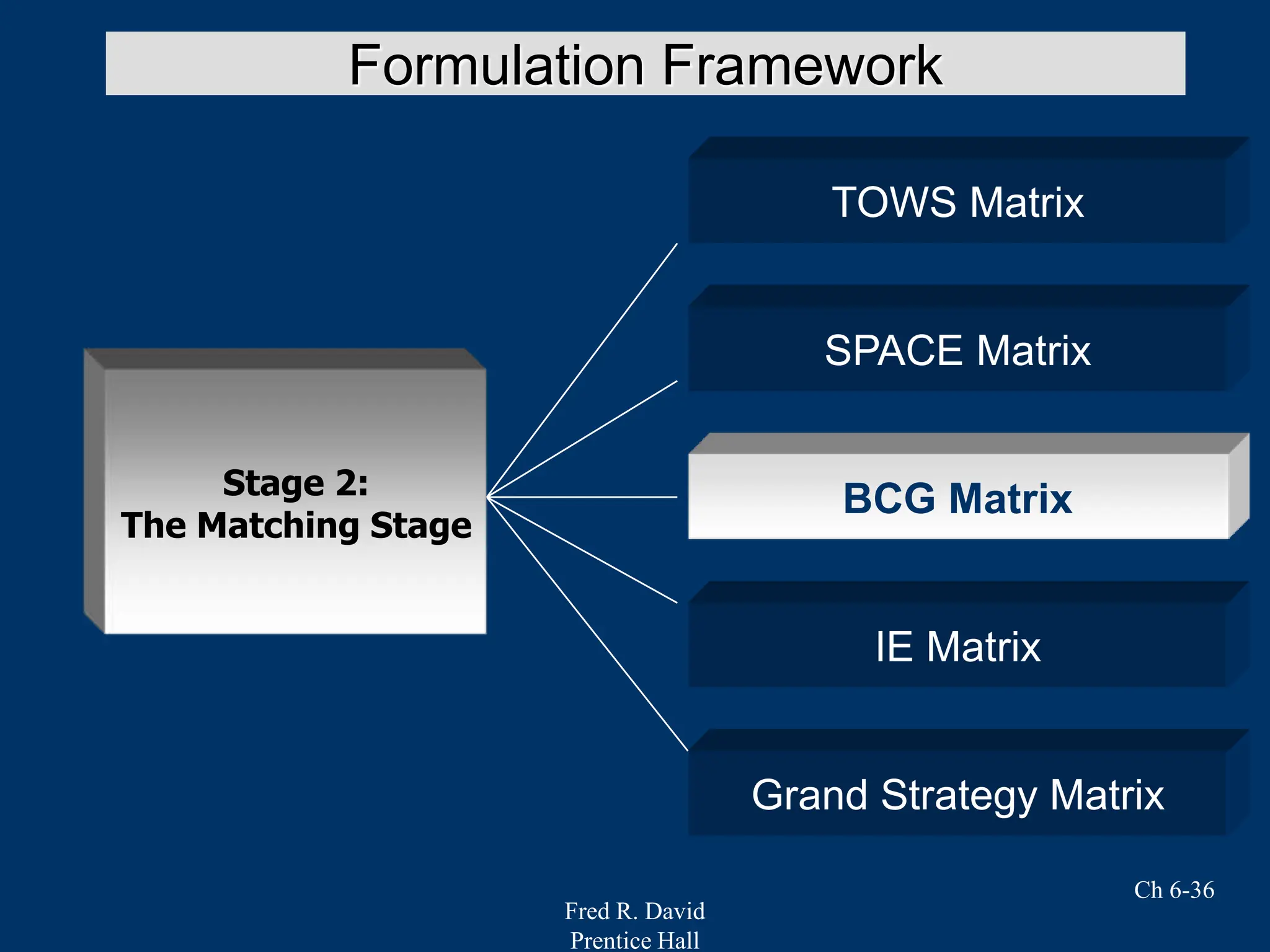 Formulation Framework

Stage 2:
The Matching Stage

TOWS Matrix

SPACE Matrix

BCG Matrix

IE Matrix

Grand Strategy Matrix

Ch 6-36

Fred R. David
Prentice Hall